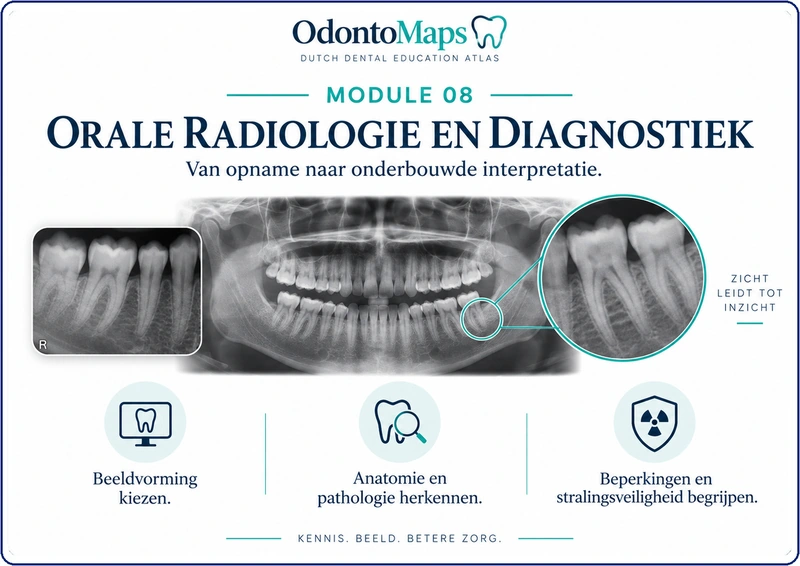 OdontoMaps
DUTCH DENTAL EDUCATION ATLAS

MODULE 08

ORALE RADIOLOGIE EN DIAGNOSTIEK

Van opname naar onderbouwde interpretatie.

R

ZICHT
LEIDT TOT
INZICHT

Beeldvorming kiezen.

Anatomie en pathologie herkennen.

Beperkingen en stralingsveiligheid begrijpen.

KENNIS. BEELD. BETERE ZORG.